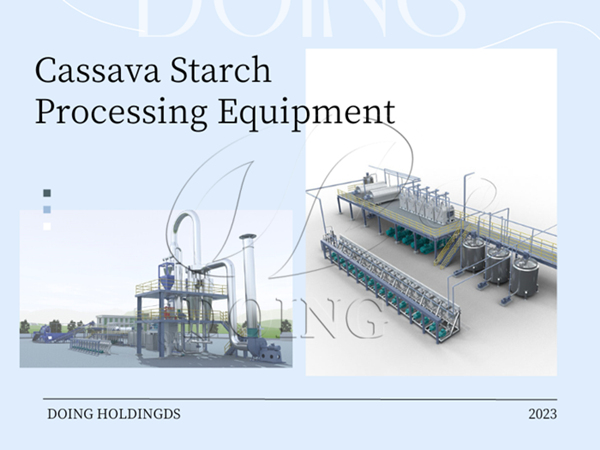 DOING

Cassava Starch Processing Equipment

DOING

DOING HOLDINGDS

2023